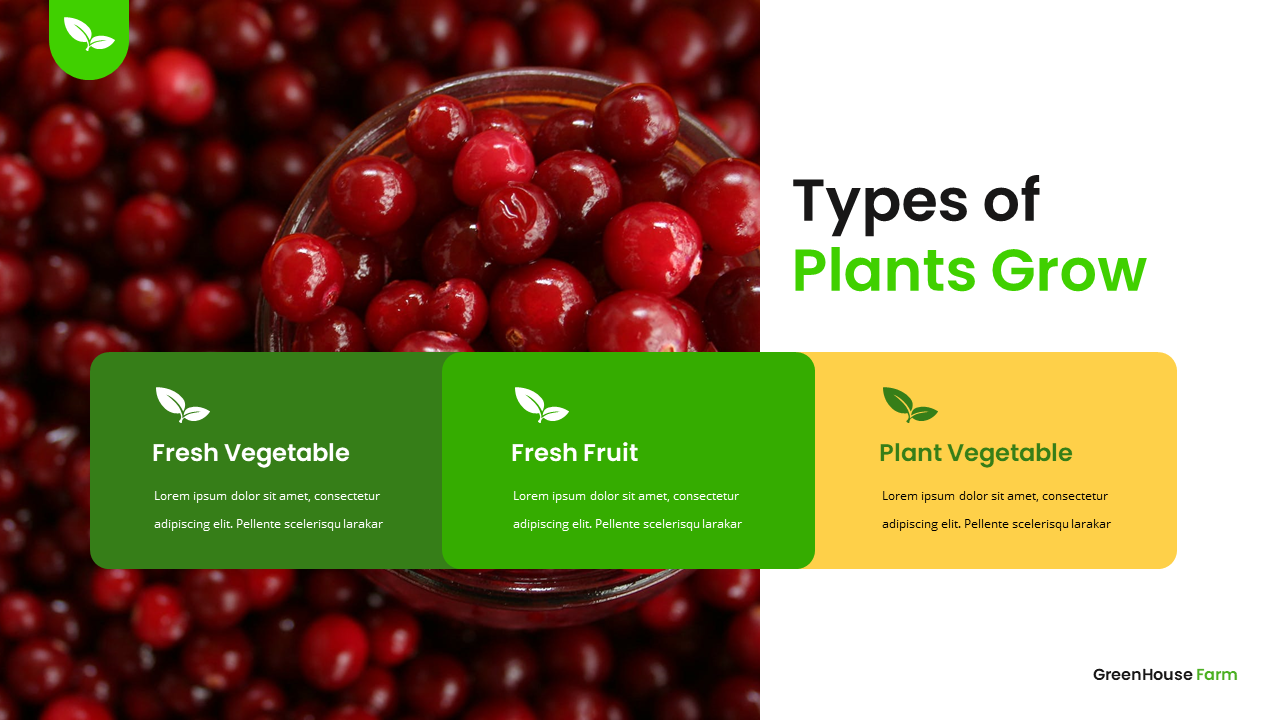 Types of
Plants Grow

Fresh Vegetable

Lorem ipsum dolor sit amet, consectetur adipiscing elit. Pellente scelerisqu larakar

Fresh Fruit

Lorem ipsum dolor sit amet, consectetur adipiscing elit. Pellente scelerisqu larakar

Plant Vegetable

Lorem ipsum dolor sit amet, consectetur adipiscing elit. Pellente scelerisqu larakar

GreenHouse Farm